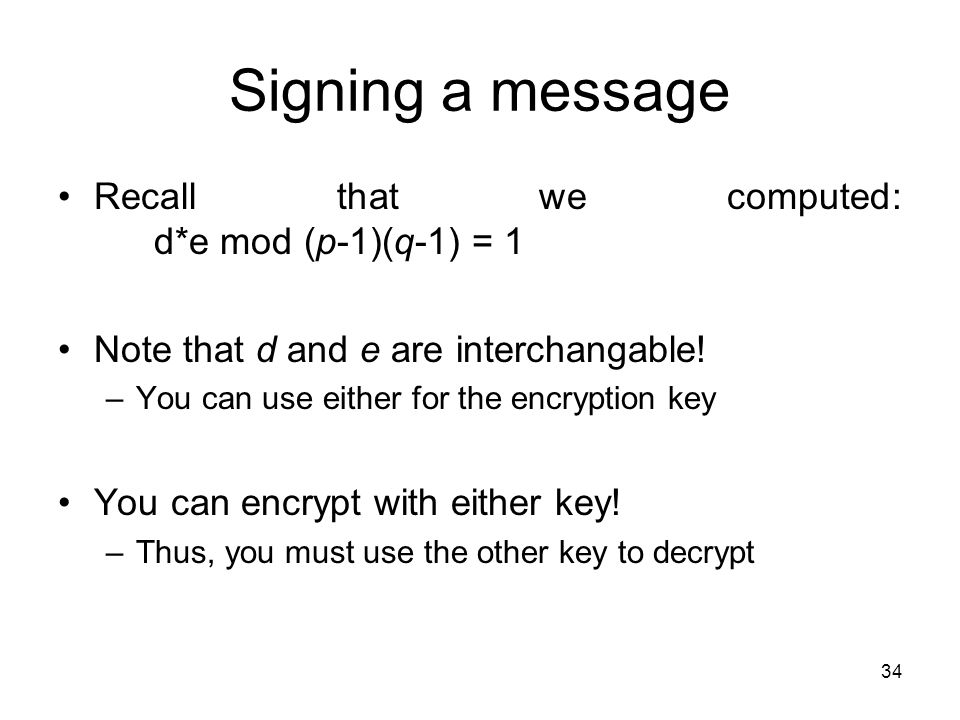 Signing a message

• Recall that we computed: d*e mod (p-1)(q-1) = 1

• Note that d and e are interchangable!
– You can use either for the encryption key

• You can encrypt with either key!
– Thus, you must use the other key to decrypt

34